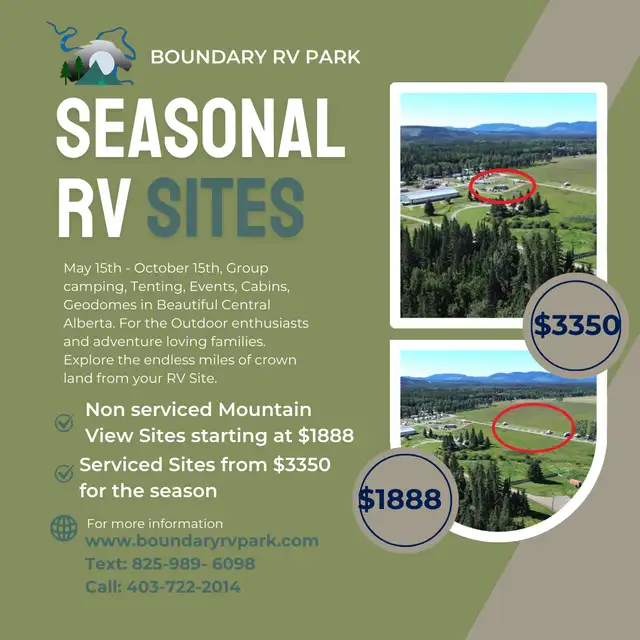 BOUNDARY RV PARK

SEASONAL RV SITES

May 15th - October 15th, Group camping, Tenting, Events, Cabins, Geodomes in Beautiful Central Alberta. For the Outdoor enthusiasts and adventure loving families. Explore the endless miles of crown land from your RV Site.

Non serviced Mountain View Sites starting at $1888

Serviced Sites from $3350 for the season

For more information
www.boundaryrvpark.com
Text: 825-989- 6098
Call: 403-722-2014

$3350

$1888